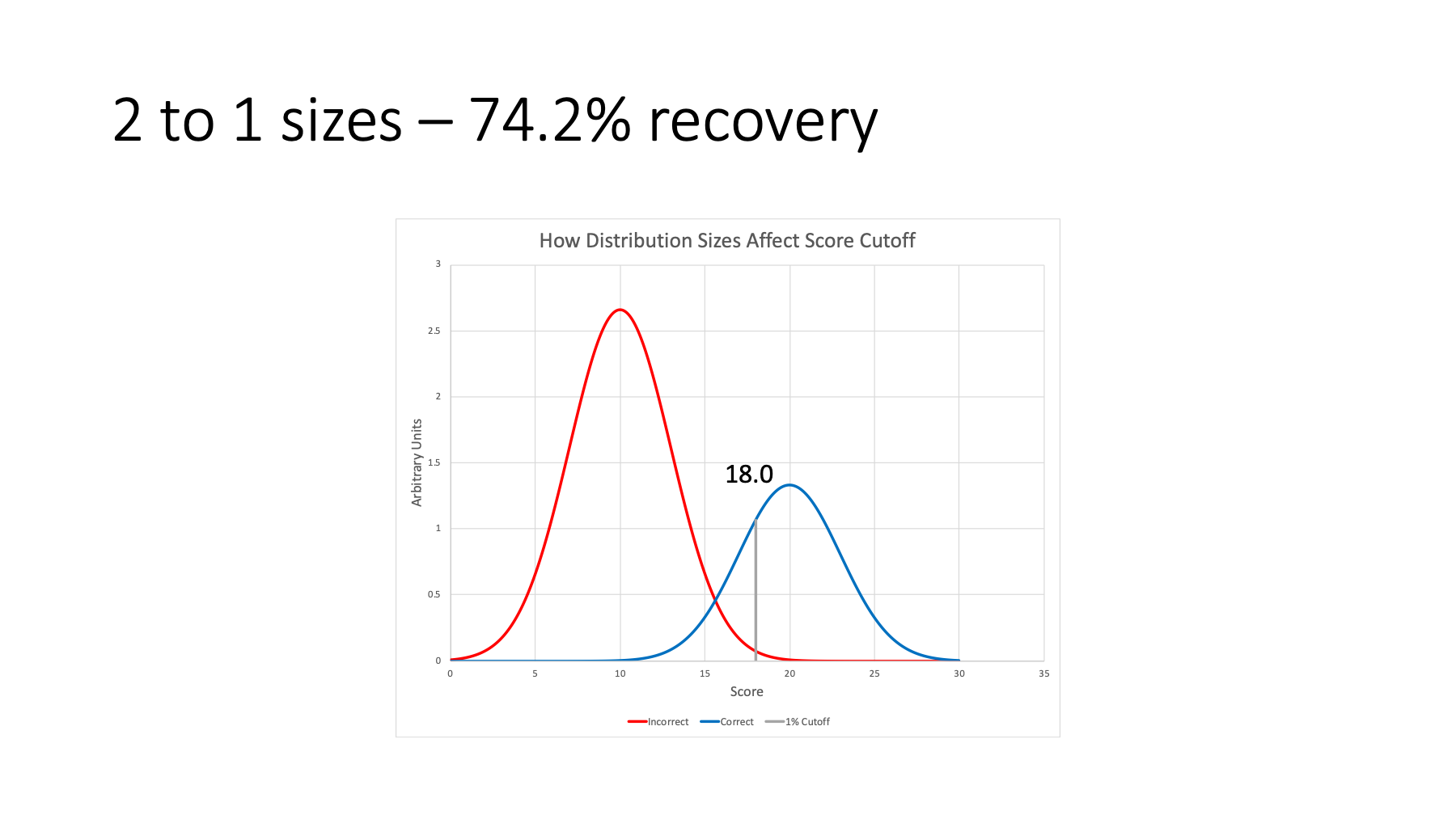 2 to 1 sizes – 74.2% recovery

How Distribution Sizes Affect Score Cutoff

3
2.5
2
1.5
1
0.5
0

Arbitrary Units

18.0

0 5 10 15 20 25 30 35

Score

Incorrect Correct 1% Cutoff